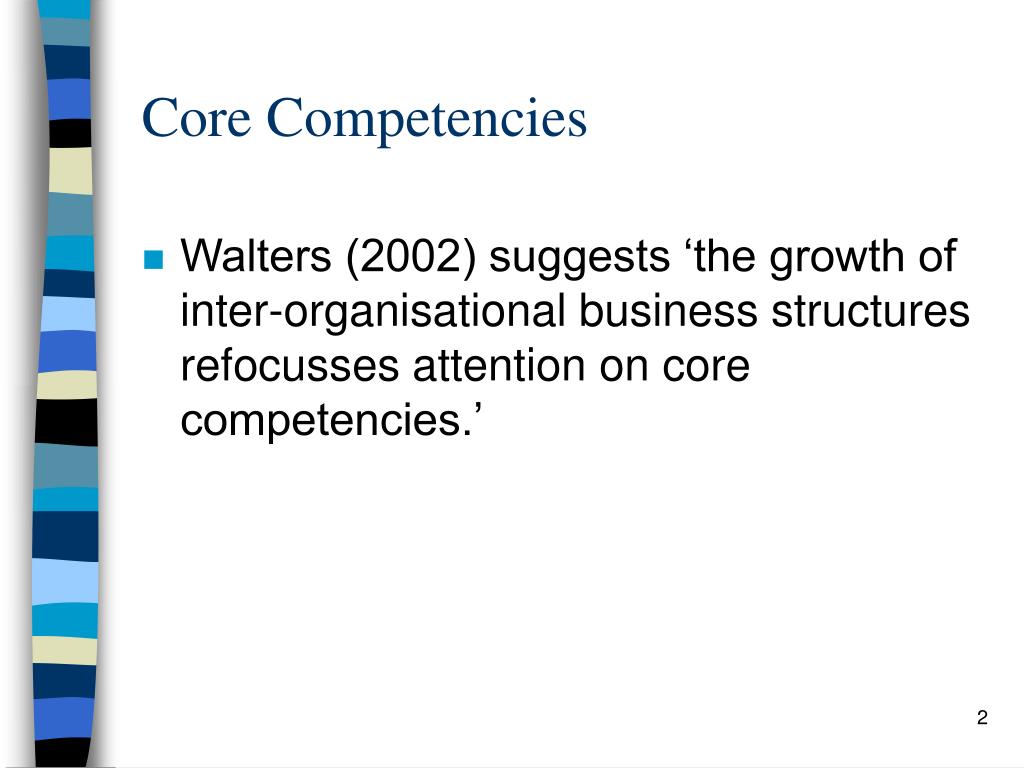 Core Competencies

Walters (2002) suggests ‘the growth of inter-organisational business structures refocusses attention on core competencies.’

2